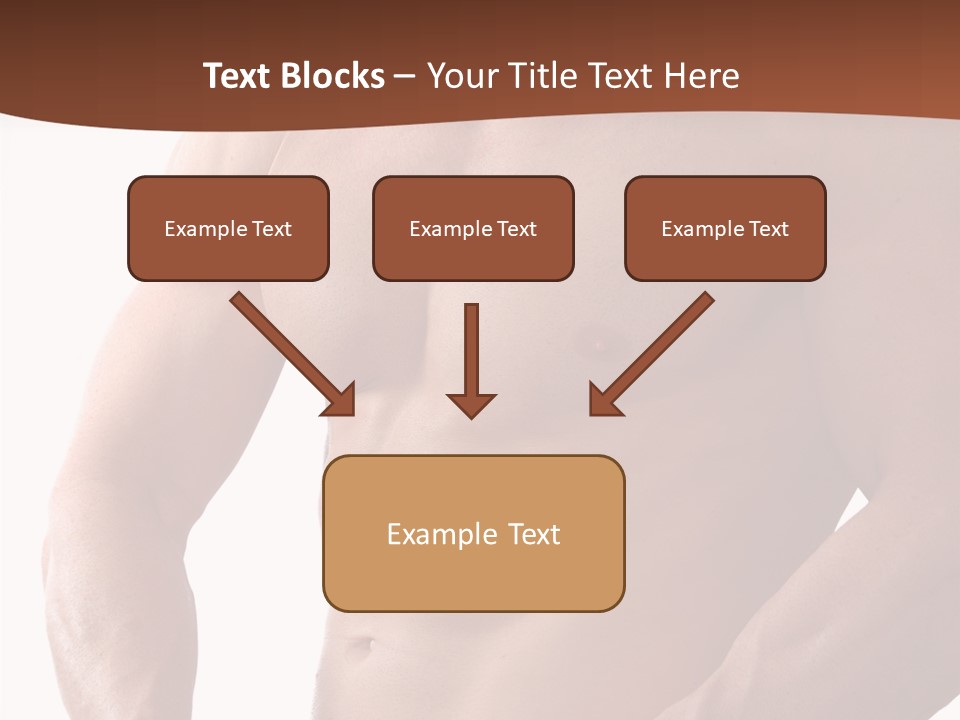 Text Blocks – Your Title Text Here

Example Text

Example Text

Example Text

Example Text